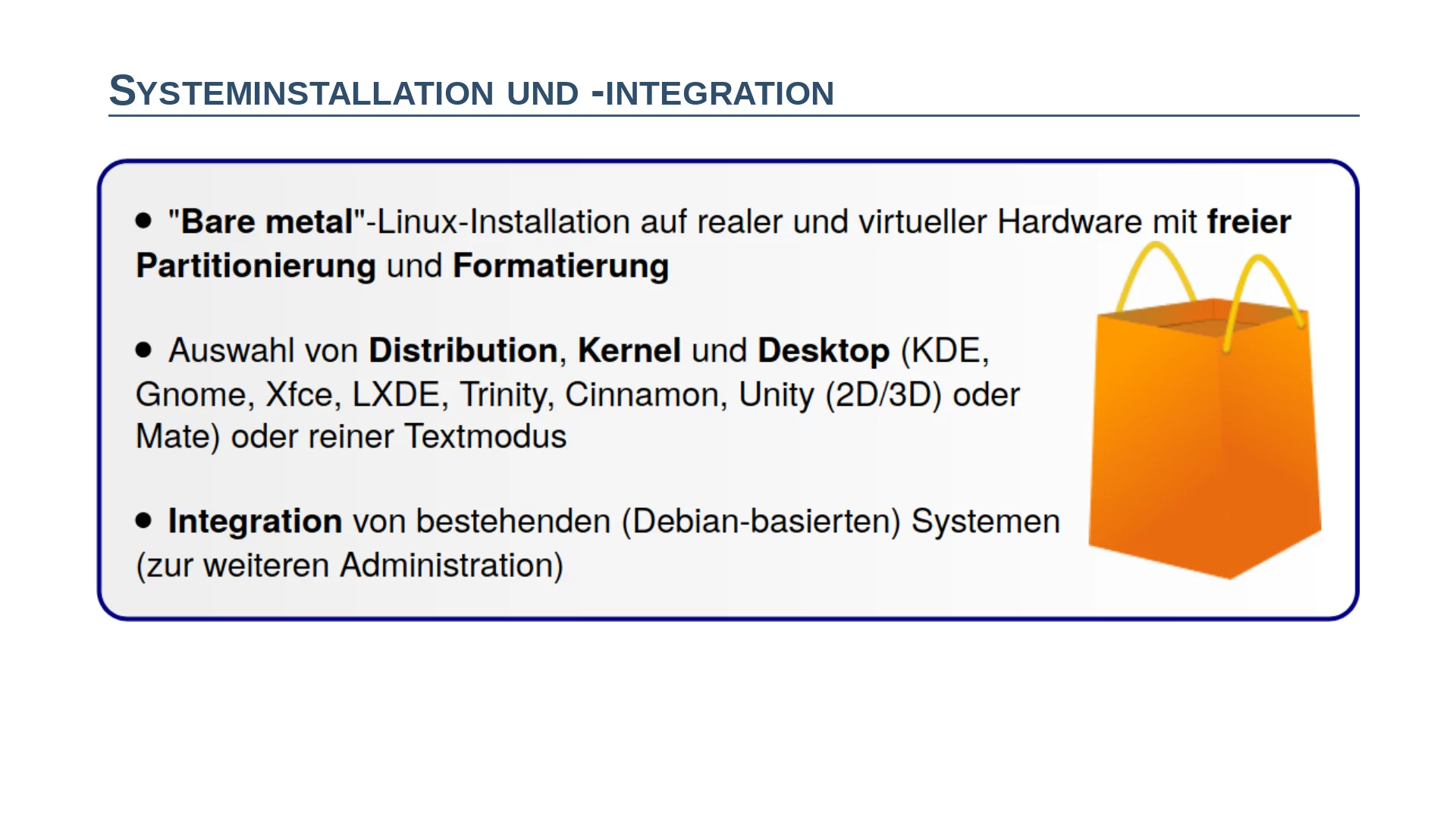 SYSTEMINSTALLATION UND -INTEGRATION

● "Bare metal"-Linux-Installation auf realer und virtueller Hardware mit freier Partitionierung und Formatierung

● Auswahl von Distribution, Kernel und Desktop (KDE, Gnome, Xfce, LXDE, Trinity, Cinnamon, Unity (2D/3D) oder Mate) oder reiner Textmodus

● Integration von bestehenden (Debian-basierten) Systemen (zur weiteren Administration)